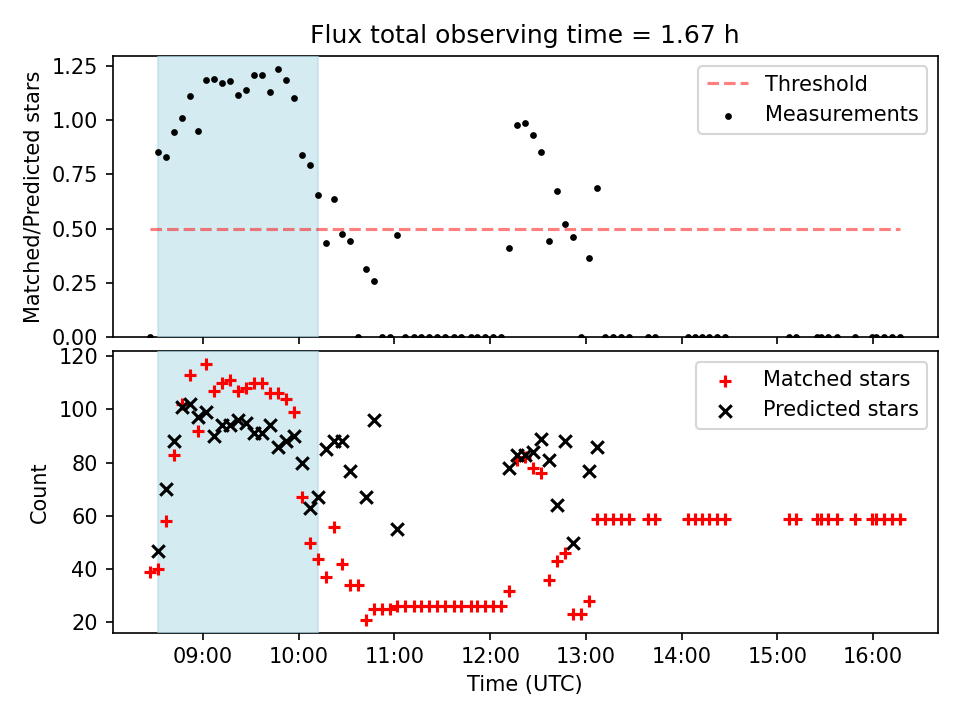 Flux total observing time = 1.67 h

Matched/Predicted stars

1.25
1.00
0.75
0.50
0.25
0.00

Threshold
Measurements

Count

120
100
80
60
40
20

Matched stars
Predicted stars

09:00 10:00 11:00 12:00 13:00 14:00 15:00 16:00

Time (UTC)